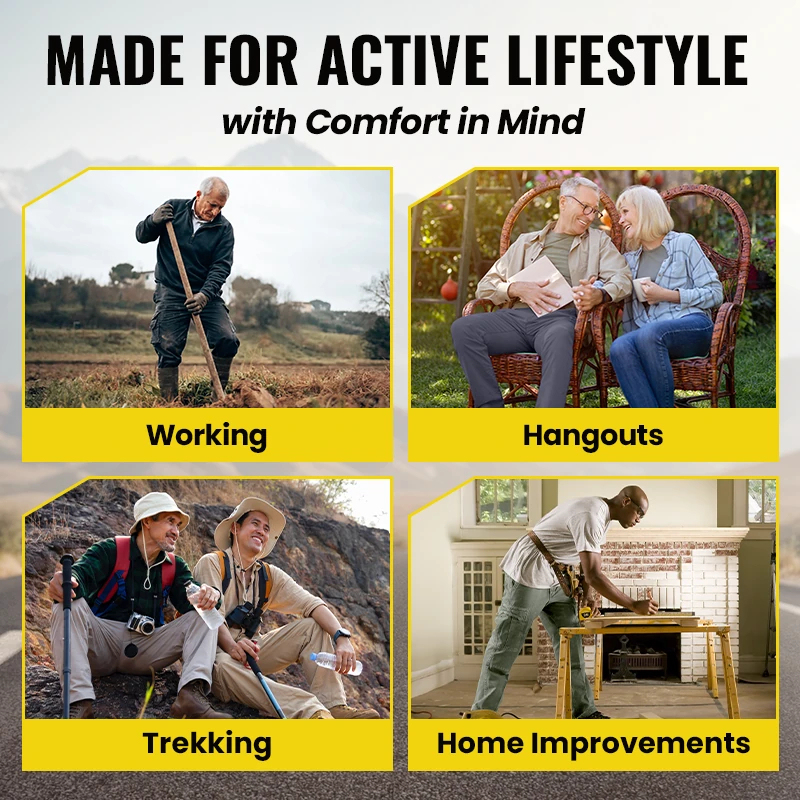 MADE FOR ACTIVE LIFESTYLE
with Comfort in Mind

Working

Hangouts

Trekking

Home Improvements